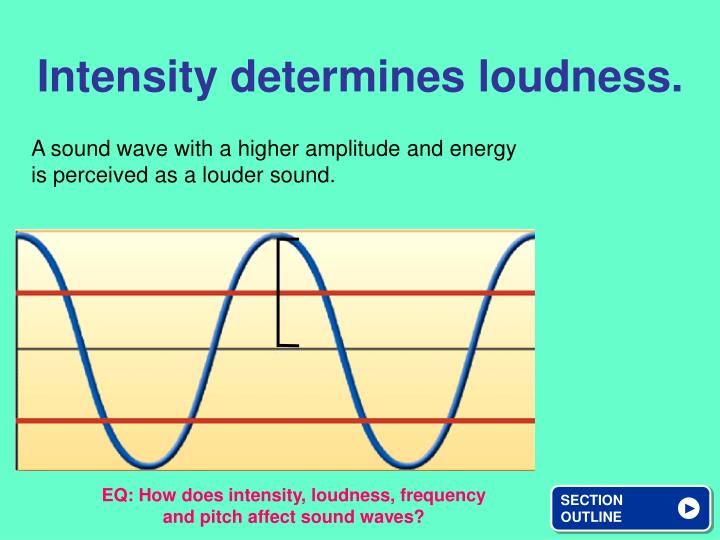 Intensity determines loudness.

A sound wave with a higher amplitude and energy is perceived as a louder sound.

EQ: How does intensity, loudness, frequency and pitch affect sound waves?

SECTION OUTLINE